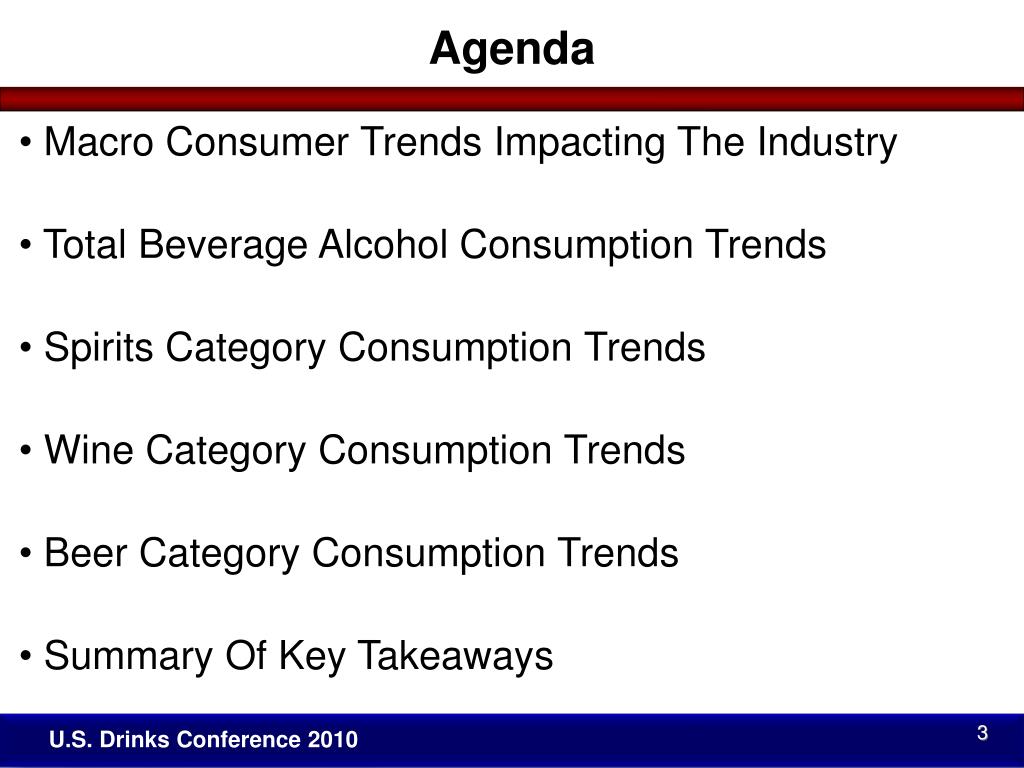 Agenda

• Macro Consumer Trends Impacting The Industry

• Total Beverage Alcohol Consumption Trends

• Spirits Category Consumption Trends

• Wine Category Consumption Trends

• Beer Category Consumption Trends

• Summary Of Key Takeaways

U.S. Drinks Conference 2010

3